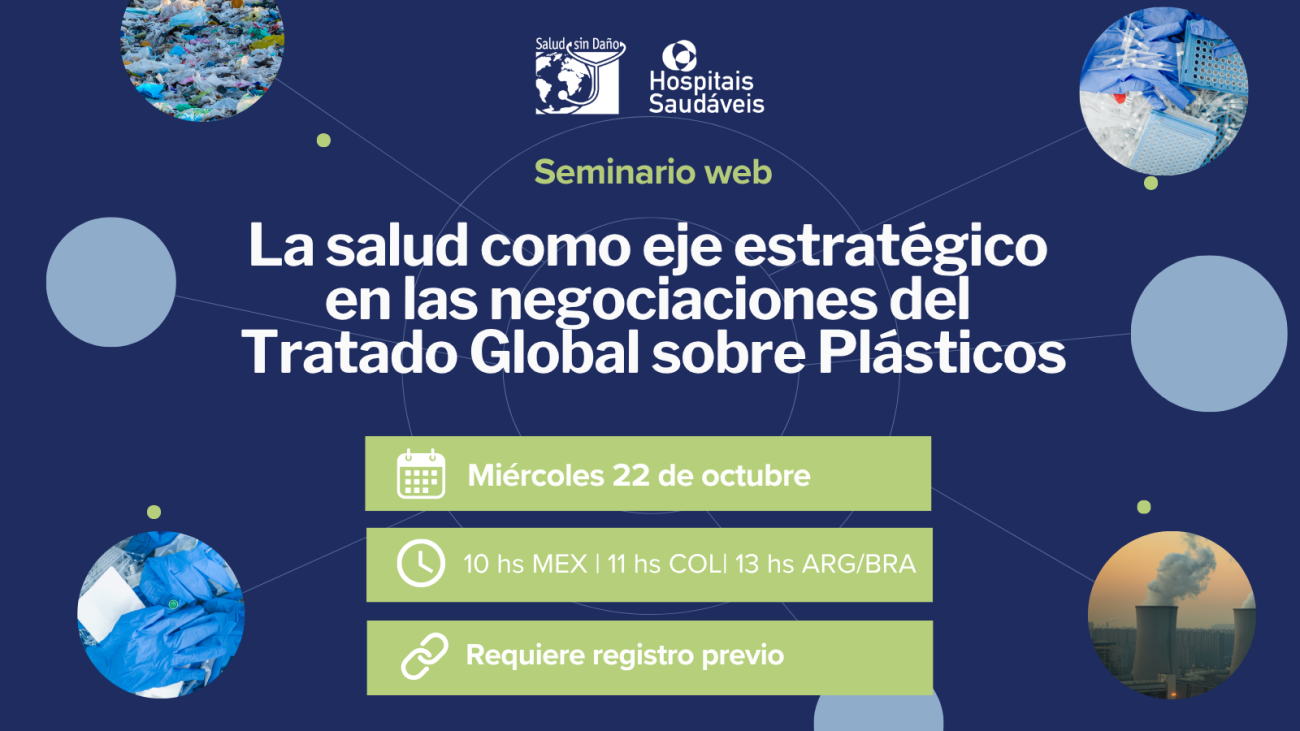 Salud sin Daño

Hospitais Saudáveis

Seminario web

La salud como eje estratégico en las negociaciones del Tratado Global sobre Plásticos

Miércoles 22 de octubre

10 hs MEX | 11 hs COL| 13 hs ARG/BRA

Requiere registro previo